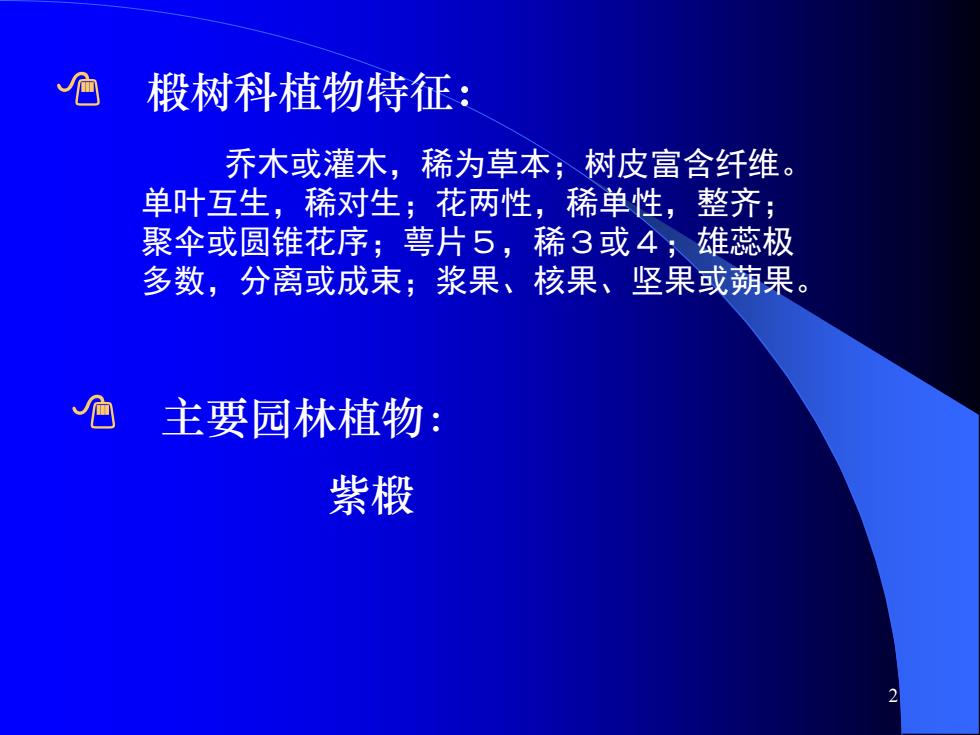 椴树科植物特征：

乔木或灌木，稀为草本；树皮富含纤维。单叶互生，稀对生；花两性，稀单性，整齐；聚伞或圆锥花序；萼片５，稀３或４；雄蕊极多数，分离或成束；浆果、核果、坚果或蒴果。

主要园林植物：

紫椴

2